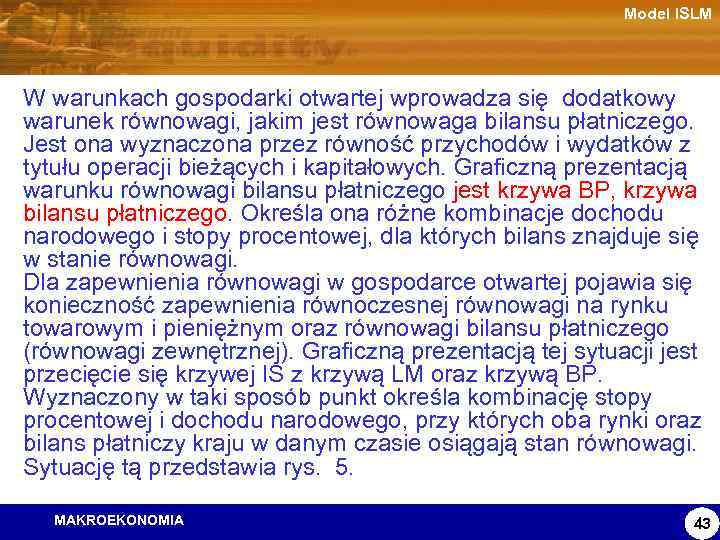 Model ISLM

W warunkach gospodarki otwartej wprowadza się dodatkowy warunek równowagi, jakim jest równowaga bilansu płatniczego. Jest ona wyznaczona przez równość przychodów i wydatków z tytułu operacji bieżących i kapitałowych. Graficzną prezentacją warunku równowagi bilansu płatniczego jest krzywa BP, krzywa bilansu płatniczego. Określa ona różne kombinacje dochodu narodowego i stopy procentowej, dla których bilans znajduje się w stanie równowagi.
Dla zapewnienia równowagi w gospodarce otwartej pojawia się konieczność zapewnienia równoczesnej równowagi na rynku towarowym i pieniężnym oraz równowagi bilansu płatniczego (równowagi zewnętrznej). Graficzną prezentacją tej sytuacji jest przecięcie się krzywej IS z krzywą LM oraz krzywą BP. Wyznaczony w taki sposób punkt określa kombinację stopy procentowej i dochodu narodowego, przy których oba rynki oraz bilans płatniczy kraju w danym czasie osiągają stan równowagi. Sytuację tą przedstawia rys. 5.

MAKROEKONOMIA

43